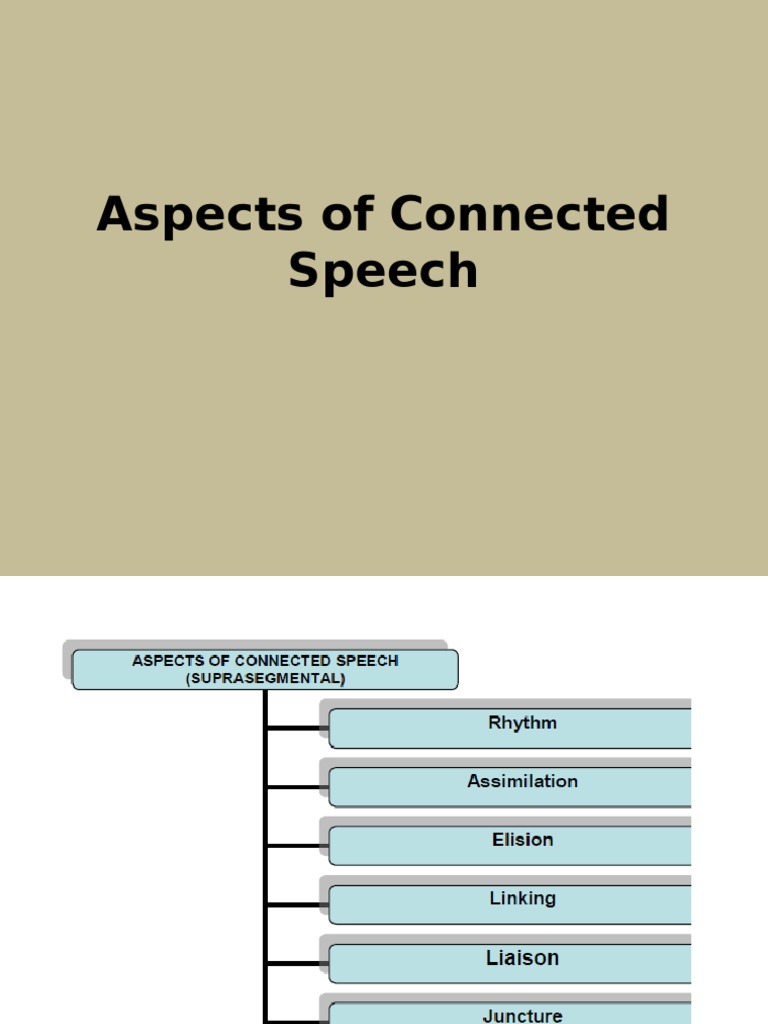 Aspects of Connected Speech

ASPECTS OF CONNECTED SPEECH (SUPRASEGMENTAL)

Rhythm

Assimilation

Elision

Linking

Liaison

Juncture